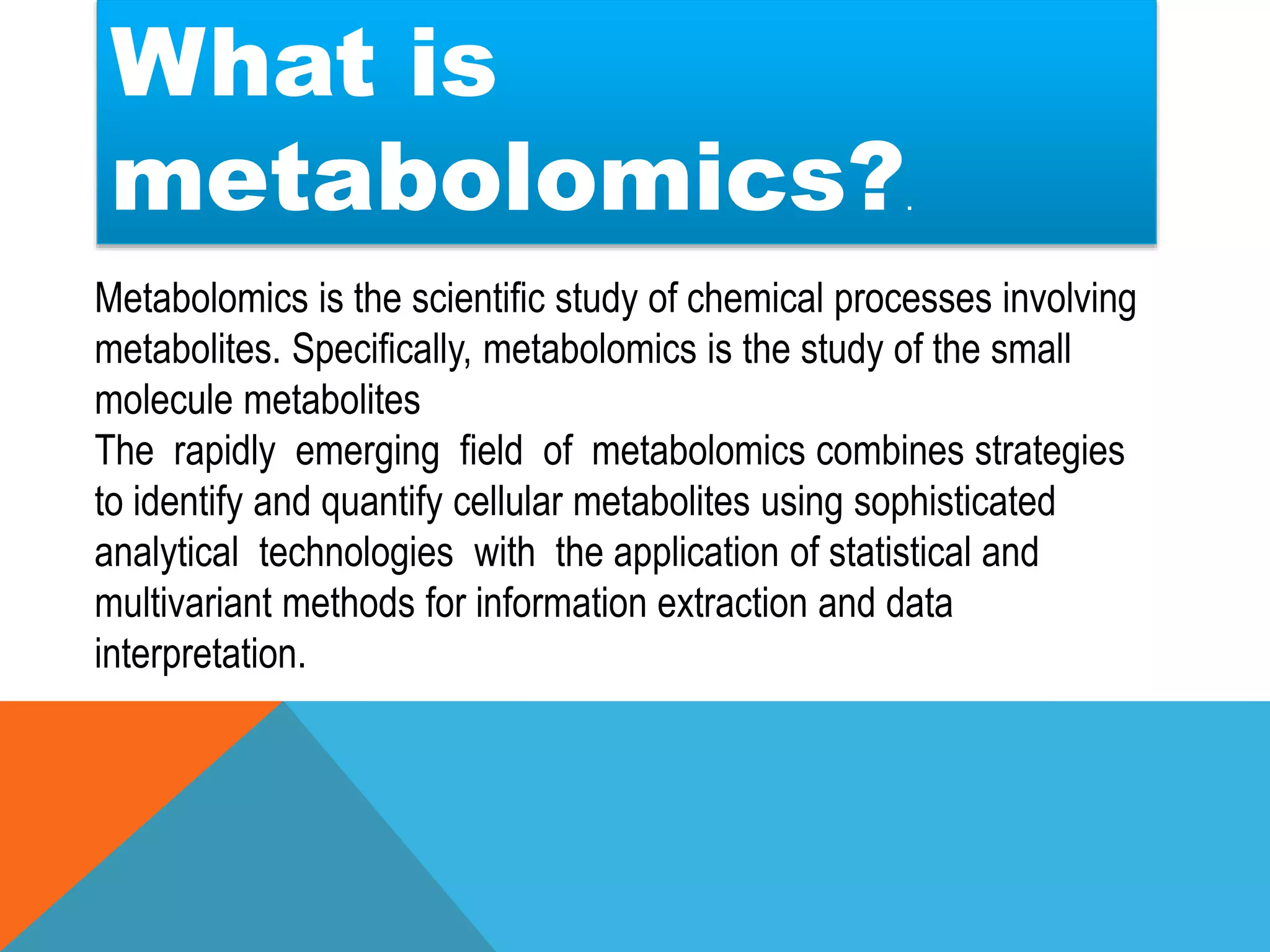 What is metabolomics?.

Metabolomics is the scientific study of chemical processes involving metabolites. Specifically, metabolomics is the study of the small molecule metabolites
The rapidly emerging field of metabolomics combines strategies to identify and quantify cellular metabolites using sophisticated analytical technologies with the application of statistical and multivariant methods for information extraction and data interpretation.